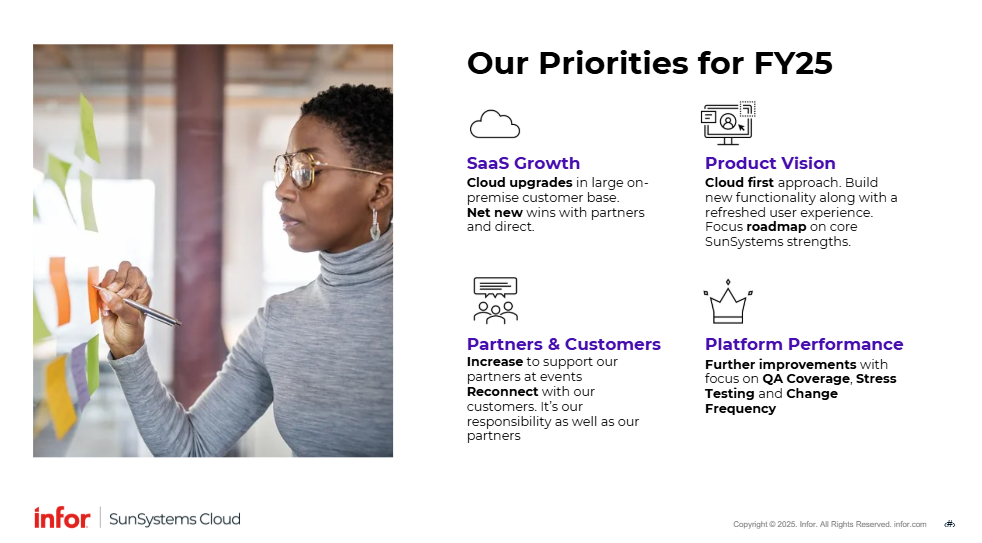 Our Priorities for FY25

SaaS Growth
Cloud upgrades in large on-premise customer base.
Net new wins with partners and direct.

Product Vision
Cloud first approach. Build new functionality along with a refreshed user experience.
Focus roadmap on core SunSystems strengths.

Partners & Customers
Increase to support our partners at events
Reconnect with our customers. It's our responsibility as well as our partners

Platform Performance
Further improvements with focus on QA Coverage, Stress Testing and Change Frequency

infor | SunSystems Cloud

Copyright © 2025. Infor. All Rights Reserved. infor.com